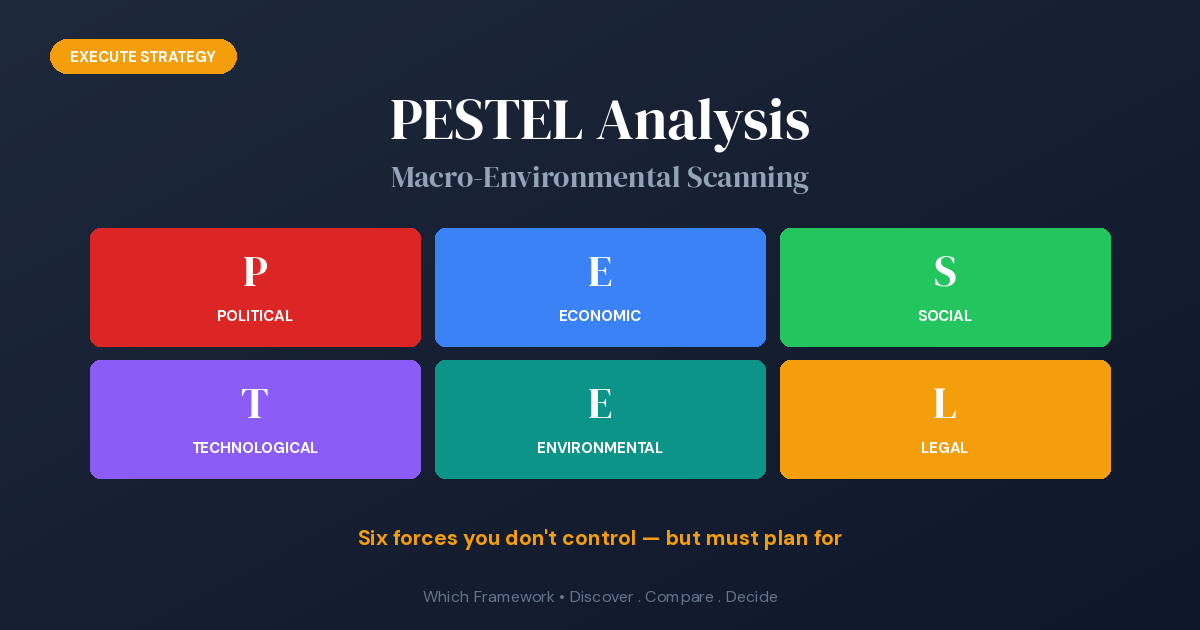 EXECUTE STRATEGY

PESTEL Analysis

Macro-Environmental Scanning

P
POLITICAL

E
ECONOMIC

S
SOCIAL

T
TECHNOLOGICAL

E
ENVIRONMENTAL

L
LEGAL

Six forces you don't control — but must plan for

Which Framework • Discover . Compare . Decide